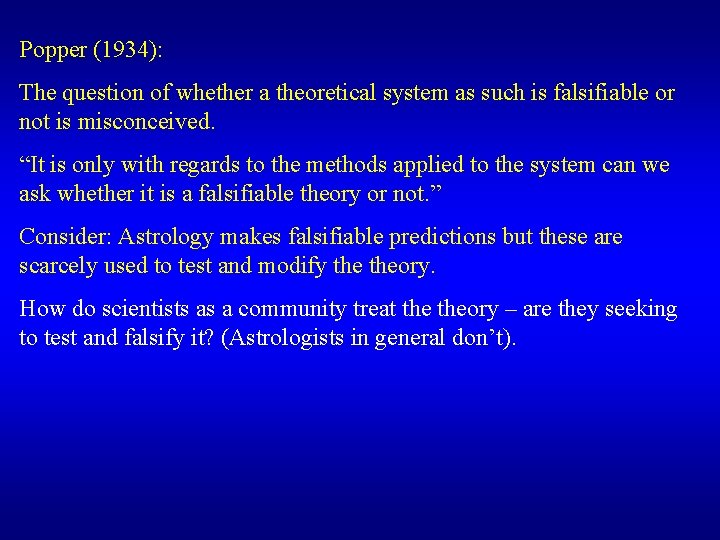 Popper (1934):

The question of whether a theoretical system as such is falsifiable or not is misconceived.

“It is only with regards to the methods applied to the system can we ask whether it is a falsifiable theory or not.”

Consider: Astrology makes falsifiable predictions but these are scarcely used to test and modify the theory.

How do scientists as a community treat the theory – are they seeking to test and falsify it? (Astrologists in general don’t).